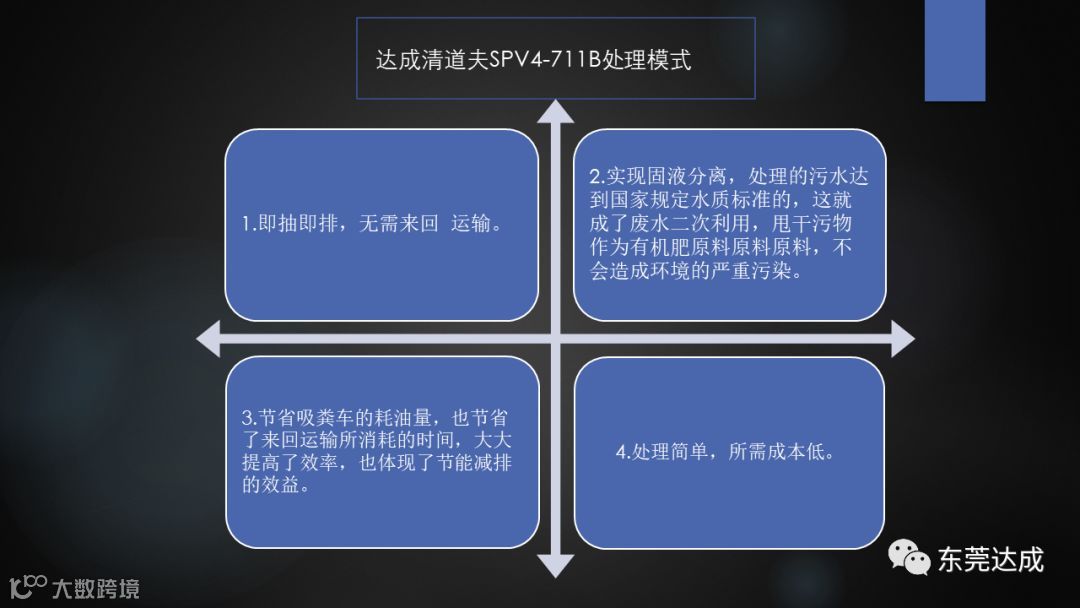 达成清道夫SPV4-711B处理模式

1.即抽即排，无需来回 运输。

2.实现固液分离，处理的污水达到国家规定水质标准的，这就成了废水二次利用，甩干污物作为有机肥原料原料原料，不会造成环境的严重污染。

3.节省吸粪车的耗油量，也节省了来回运输所消耗的时间，大大提高了效率，也体现了节能减排的效益。

4.处理简单，所需成本低。

东莞达成

大数跨境